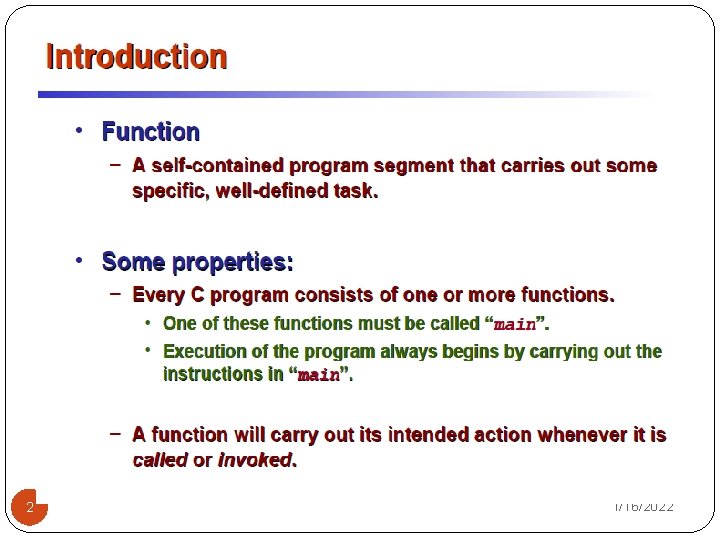 Introduction

• Function
– A self-contained program segment that carries out some specific, well-defined task.

• Some properties:
– Every C program consists of one or more functions.
• One of these functions must be called “main”.
• Execution of the program always begins by carrying out the instructions in “main”.

– A function will carry out its intended action whenever it is called or invoked.

2

1/16/2022